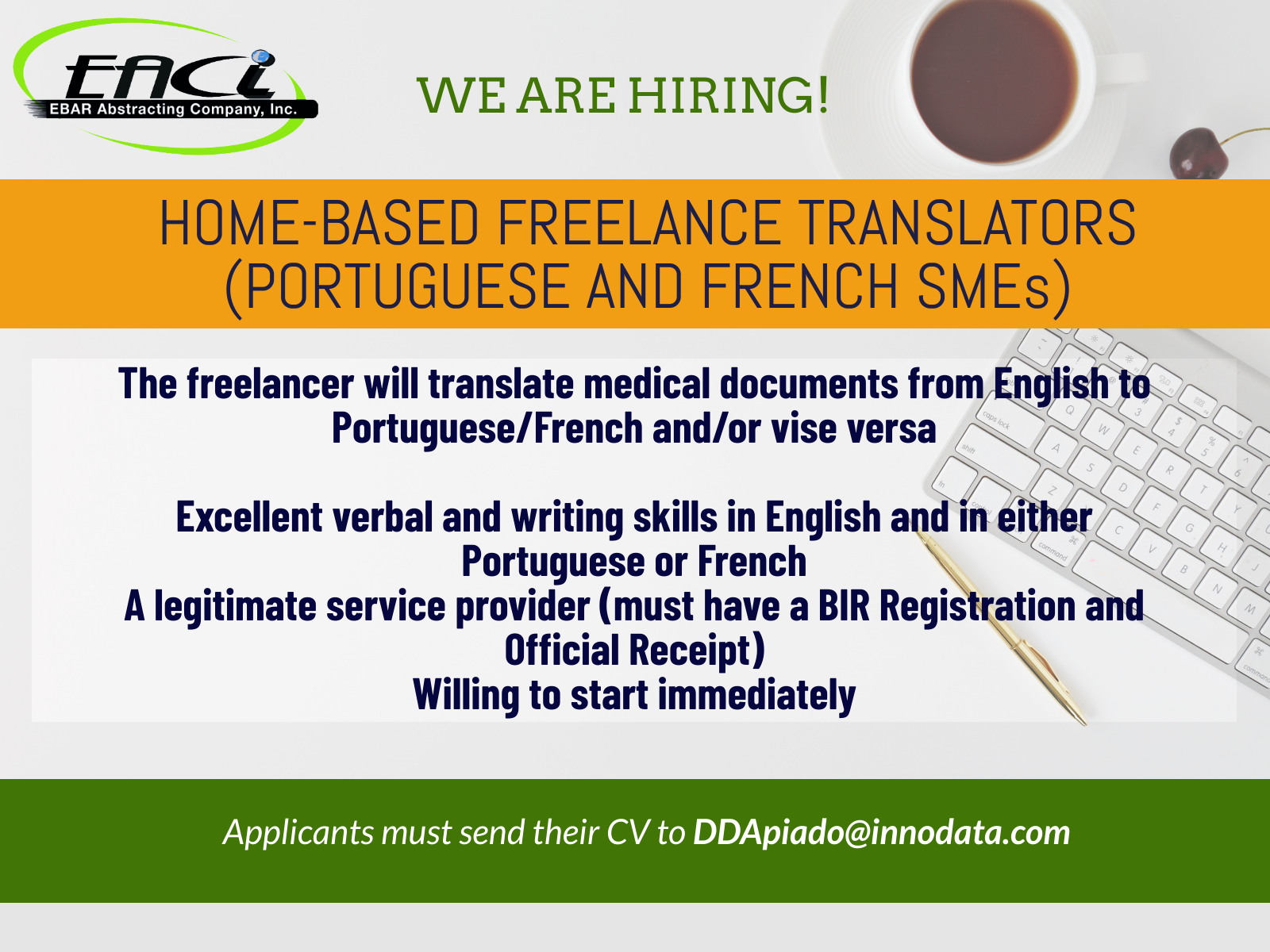 EACI
EBAR Abstracting Company, Inc.

WE ARE HIRING!

HOME-BASED FREELANCE TRANSLATORS (PORTUGUESE AND FRENCH SMEs)

The freelancer will translate medical documents from English to Portuguese/French and/or vise versa

Excellent verbal and writing skills in English and in either Portuguese or French
A legitimate service provider (must have a BIR Registration and Official Receipt)
Willing to start immediately

Applicants must send their CV to DDApiado@innodata.com